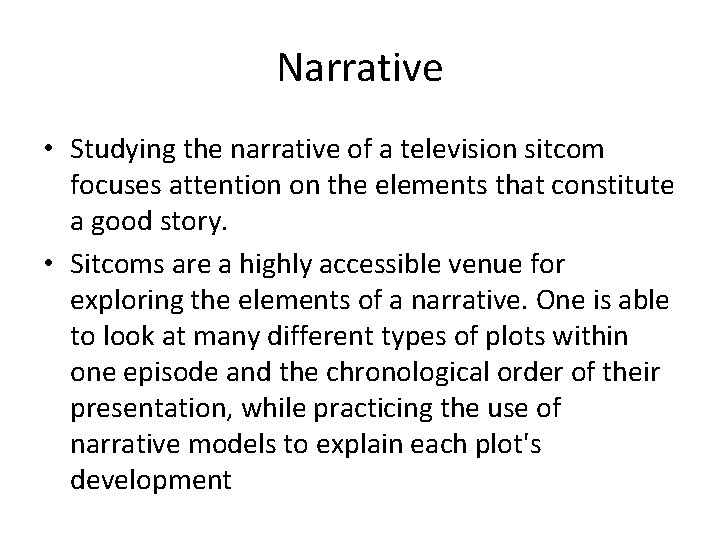 Narrative

• Studying the narrative of a television sitcom focuses attention on the elements that constitute a good story.

• Sitcoms are a highly accessible venue for exploring the elements of a narrative. One is able to look at many different types of plots within one episode and the chronological order of their presentation, while practicing the use of narrative models to explain each plot's development